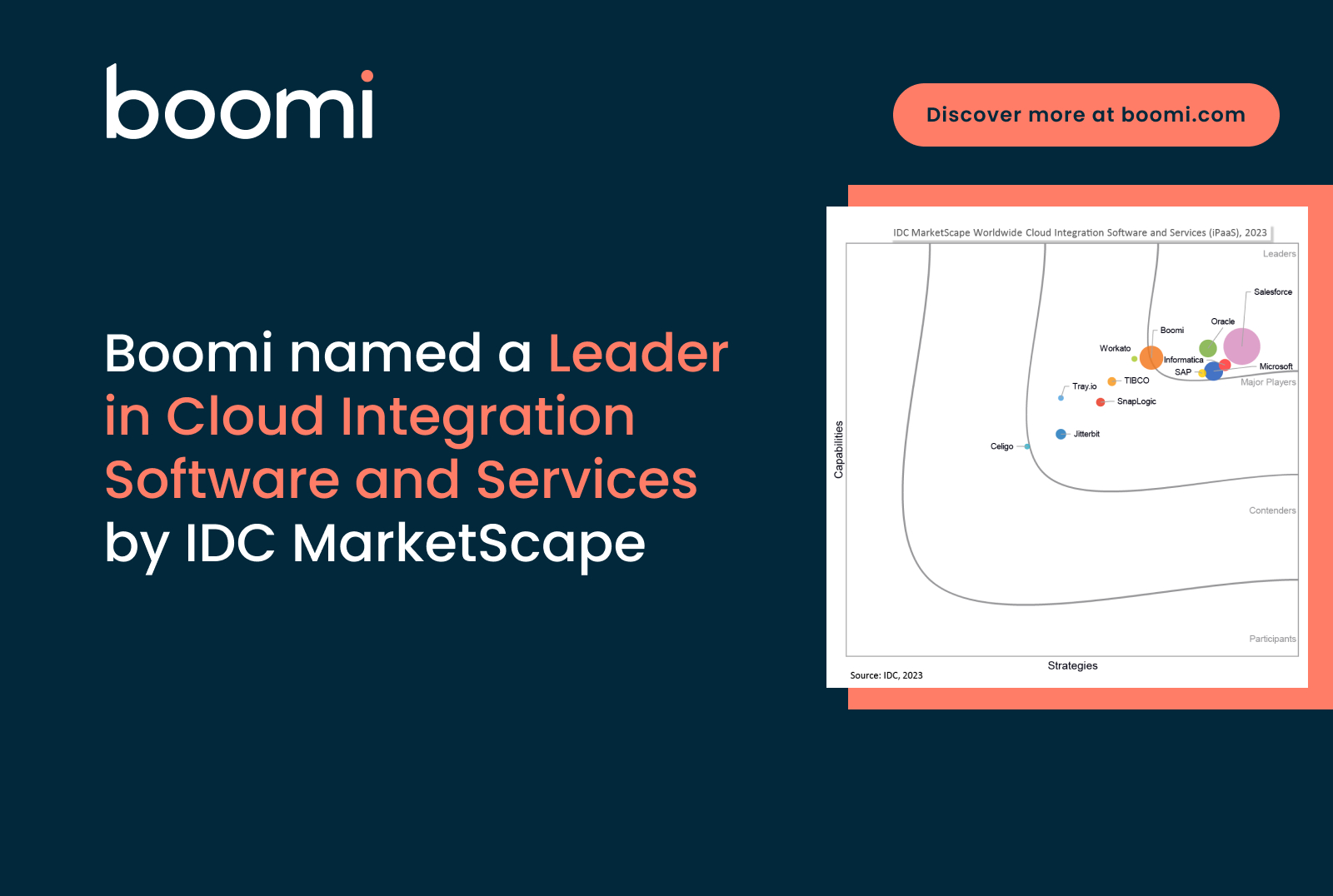 boomi

Discover more at boomi.com

Boomi named a Leader in Cloud Integration Software and Services by IDC MarketScape

IDC MarketScape Worldwide Cloud Integration Software and Services (iPaaS), 2023

Leaders
Salesforce
Oracle
Boomi
Workato
Informatica
Microsoft
SAP
Major Players
TIBCO
Tray.io
SnapLogic
Jitterbit
Celigo
Contenders
Participants
Capabilities
Strategies
Source: IDC, 2023